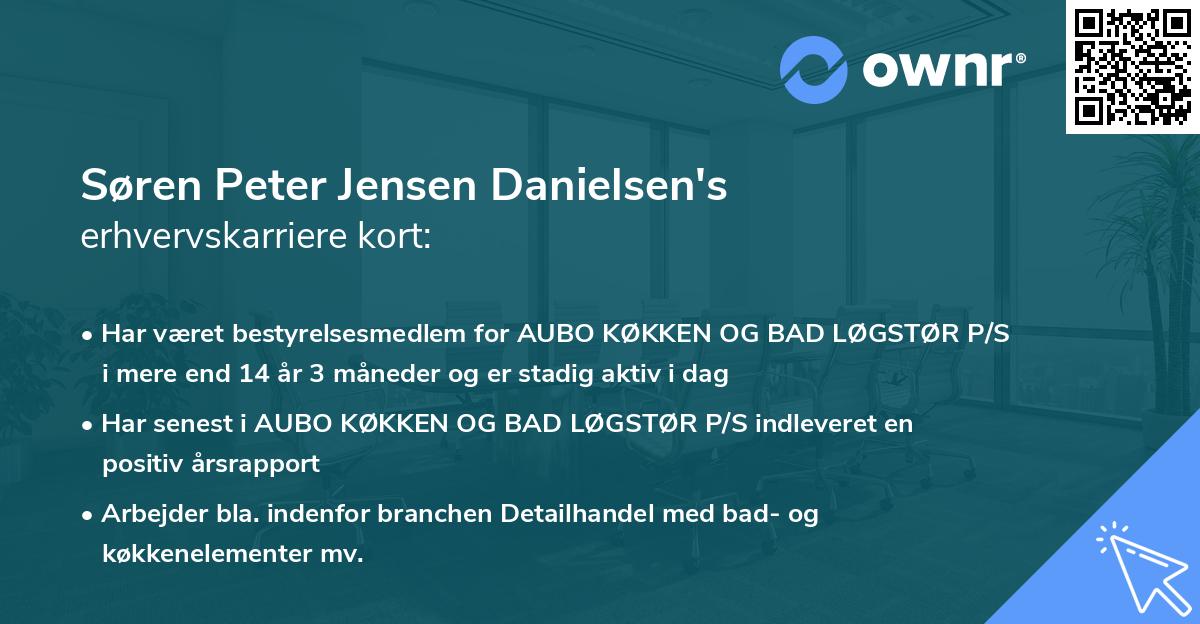 ownr®

Søren Peter Jensen Danielsen's
erhvervskarriere kort:

• Har været bestyrelsesmedlem for AUBO KØKKEN OG BAD LØGSTØR P/S i mere end 14 år 3 måneder og er stadig aktiv i dag

• Har senest i AUBO KØKKEN OG BAD LØGSTØR P/S indleveret en positiv årsrapport

• Arbejder bla. indenfor branchen Detailhandel med bad- og køkkenelementer mv.